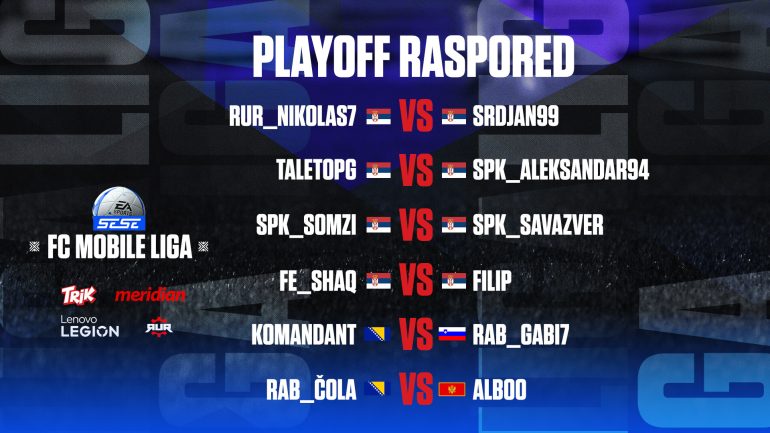 PLAYOFF RASPORED

RUR_NIKOLAS7 VS SRDJAN99

TALETOPG VS SPK_ALEKSANDAR94

SPK_SOMZI VS SPK_SAVAZVER

FE_SHAQ VS FILIP

KOMANDANT VS RAB_GABI7

RAB_ČOLA VS ALBOO

EA SPORTS
SESE
FC MOBILE LIGA

TRIK meridian
Lenovo LEGION RUR